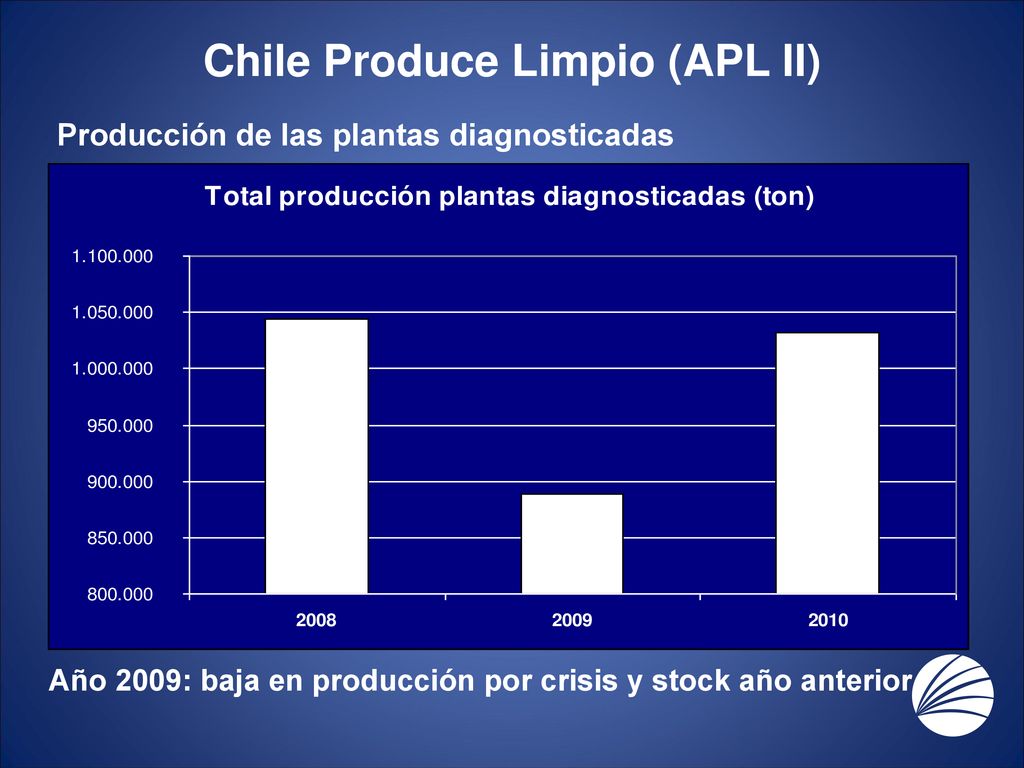 Chile Produce Limpio (APL II)

Producción de las plantas diagnosticadas

Total producción plantas diagnosticadas (ton)

1.100.000
1.050.000
1.000.000
950.000
900.000
850.000
800.000

2008
2009
2010

Año 2009: baja en producción por crisis y stock año anterior